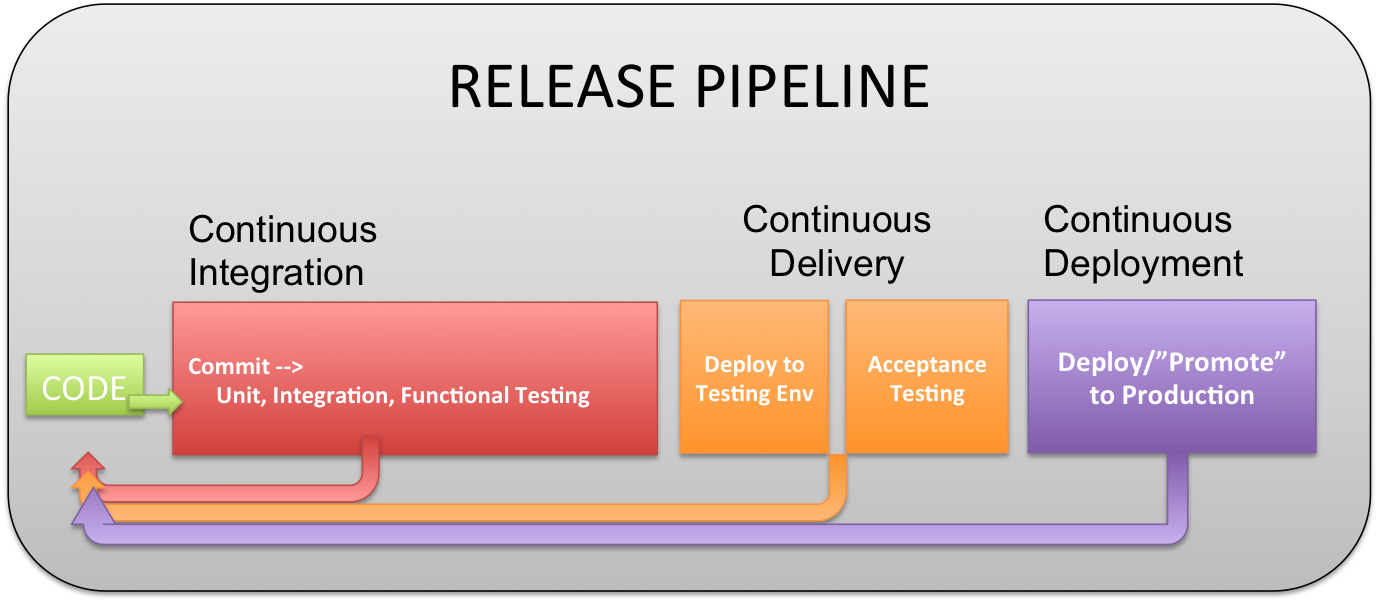 RELEASE PIPELINE

Continuous Integration

Continuous Delivery

Continuous Deployment

CODE

Commit -->
Unit, Integration, Functional Testing

Deploy to Testing Env

Acceptance Testing

Deploy/"Promote" to Production